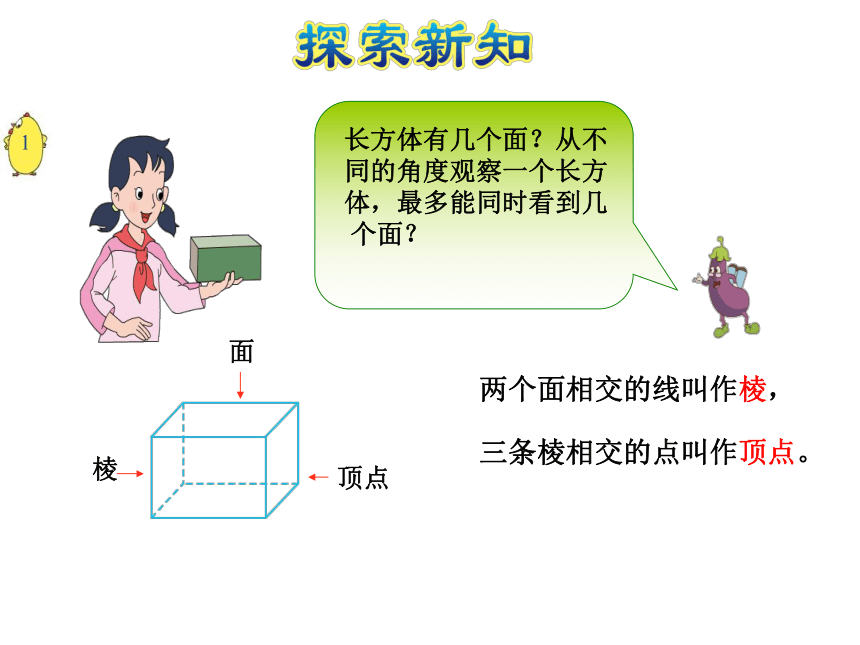 探索新知

1

长方体有几个面？从不同的角度观察一个长方体，最多能同时看到几个面？

面

棱

顶点

两个面相交的线叫作棱，

三条棱相交的点叫作顶点。